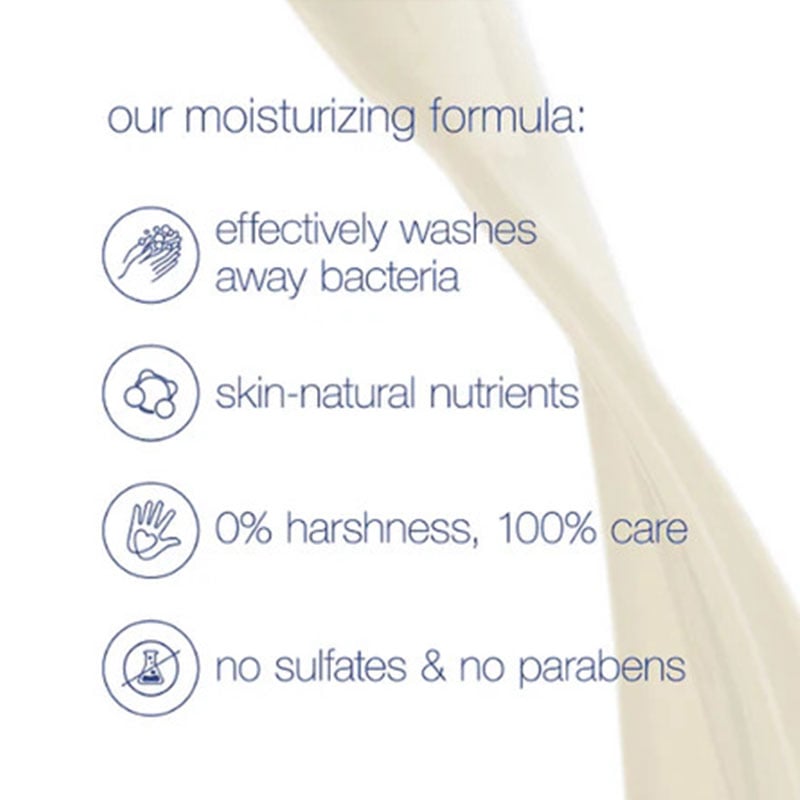 our moisturizing formula:

effectively washes away bacteria

skin-natural nutrients

0% harshness, 100% care

no sulfates & no parabens